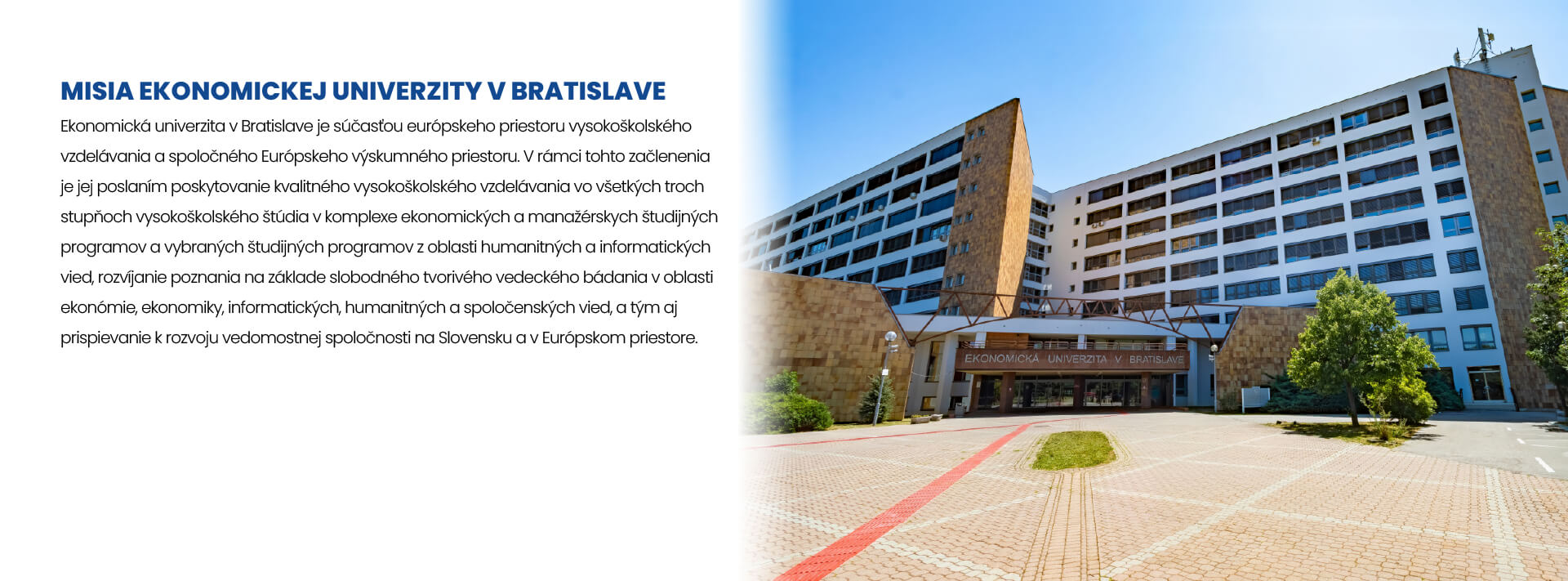 MISIA EKONOMICKEJ UNIVERZITY V BRATISLAVE

Ekonomická univerzita v Bratislave je súčasťou európskeho priestoru vysokoškolského vzdelávania a spoločného Európskeho výskumného priestoru. V rámci tohto začlenenia je jej poslaním poskytovanie kvalitného vysokoškolského vzdelávania vo všetkých troch stupňoch vysokoškolského štúdia v komplexe ekonomických a manažérskych študijných programov a vybraných študijných programov z oblasti humanitných a informatických vied, rozvíjanie poznania na základe slobodného tvorivého vedeckého bádania v oblasti ekonómie, ekonomiky, informatických, humanitných a spoločenských vied, a tým aj prispievanie k rozvoju vedomostnej spoločnosti na Slovensku a v Európskom priestore.

EKONOMICKÁ UNIVERZITA V BRATISLAVE